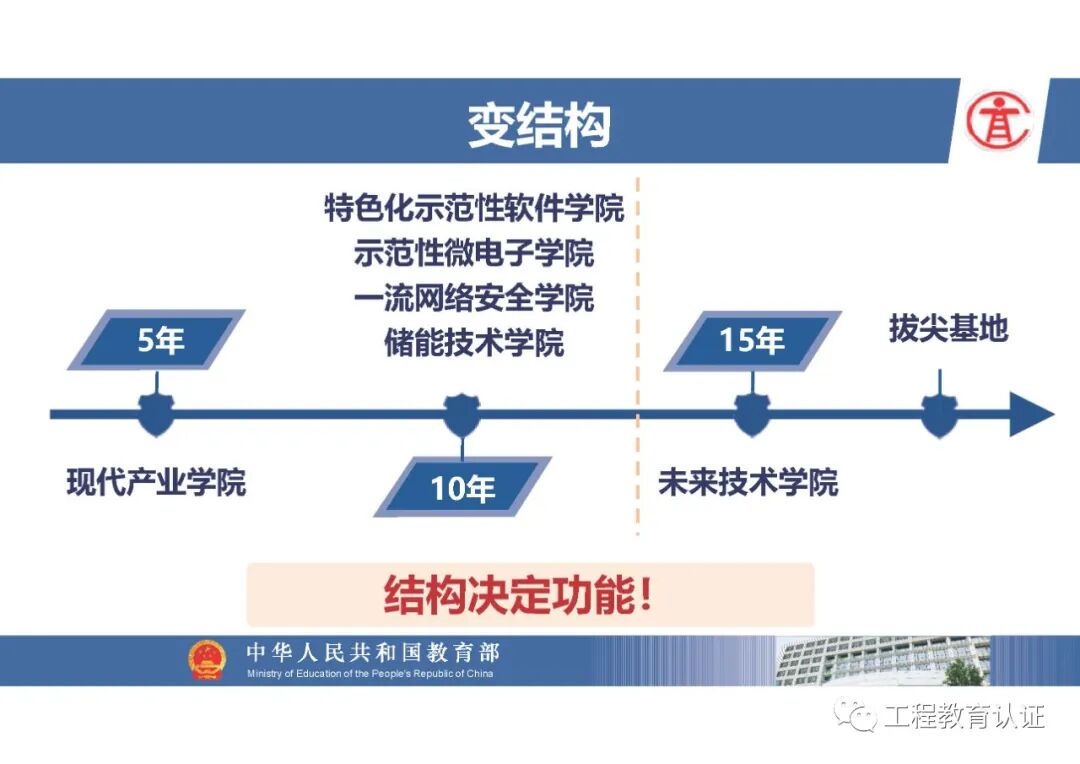 变结构

特色化示范性软件学院
示范性微电子学院
一流网络安全学院
储能技术学院

5年

15年

拔尖基地

现代产业学院

10年

未来技术学院

结构决定功能！

中华人民共和国教育部
Ministry of Education of the People's Republic of China

工程教育认证